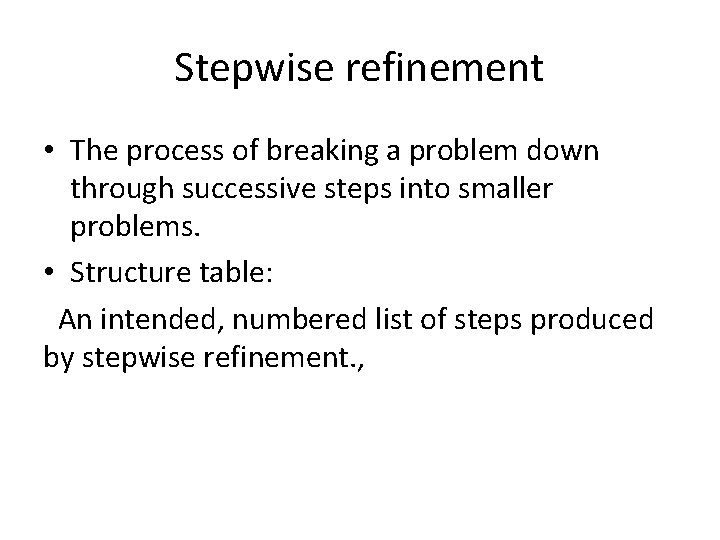 Stepwise refinement

• The process of breaking a problem down through successive steps into smaller problems.
• Structure table:

An intended, numbered list of steps produced by stepwise refinement.,